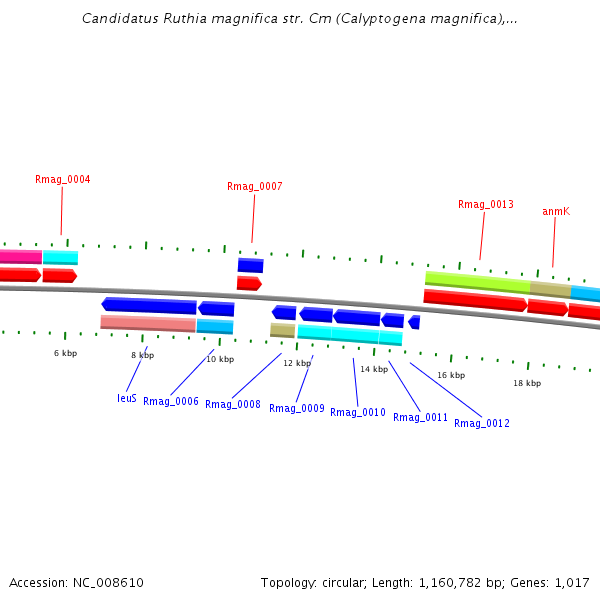 Candidatus Ruthia magnifica str. Cm (Calyptogena magnifica),...

Rmag_0004

Rmag_0007

Rmag_0013

anmK

6 kbp

8 kbp

10 kbp

12 kbp

14 kbp

16 kbp

18 kbp

leuS

Rmag_0006

Rmag_0008

Rmag_0009

Rmag_0010

Rmag_0011

Rmag_0012

Accession: NC_008610

Topology: circular; Length: 1,160,782 bp; Genes: 1,017